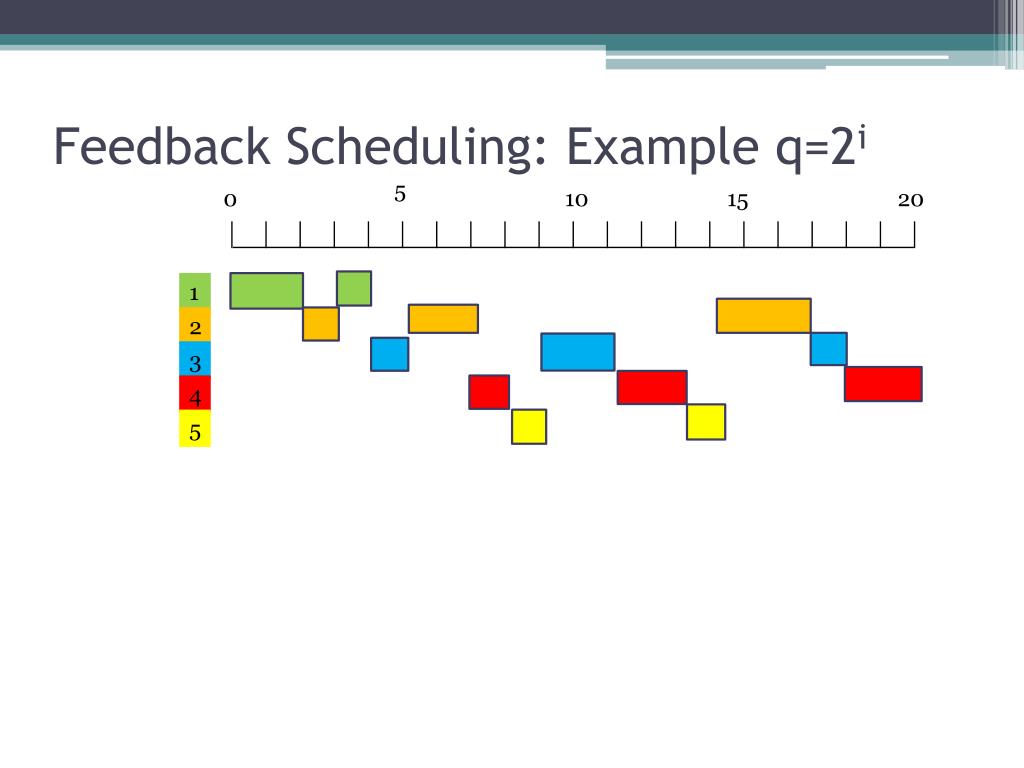 Feedback Scheduling: Example $q=2^i$

0 5 10 15 20

1
2
3
4
5